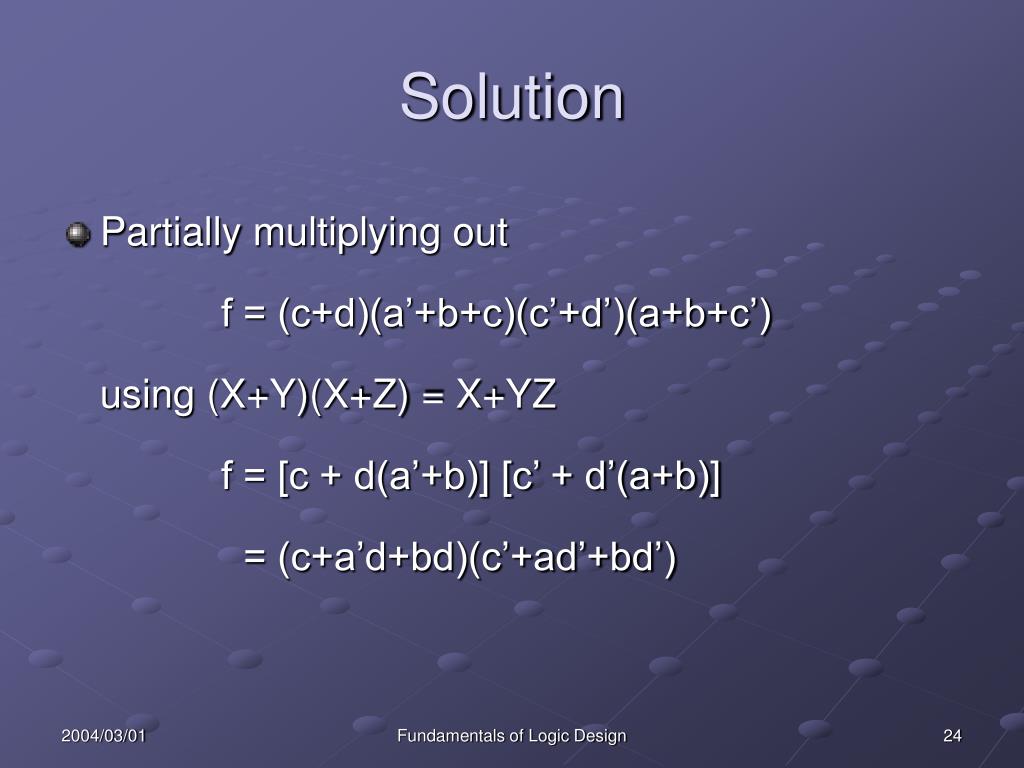 Solution

Partially multiplying out

$f = (c+d)(a'+b+c)(c'+d')(a+b+c')$

using $(X+Y)(X+Z) = X+YZ$

$f = [c + d(a'+b)] [c' + d'(a+b)]$

$= (c+a'd+bd)(c'+ad'+bd')$

2004/03/01

Fundamentals of Logic Design

24